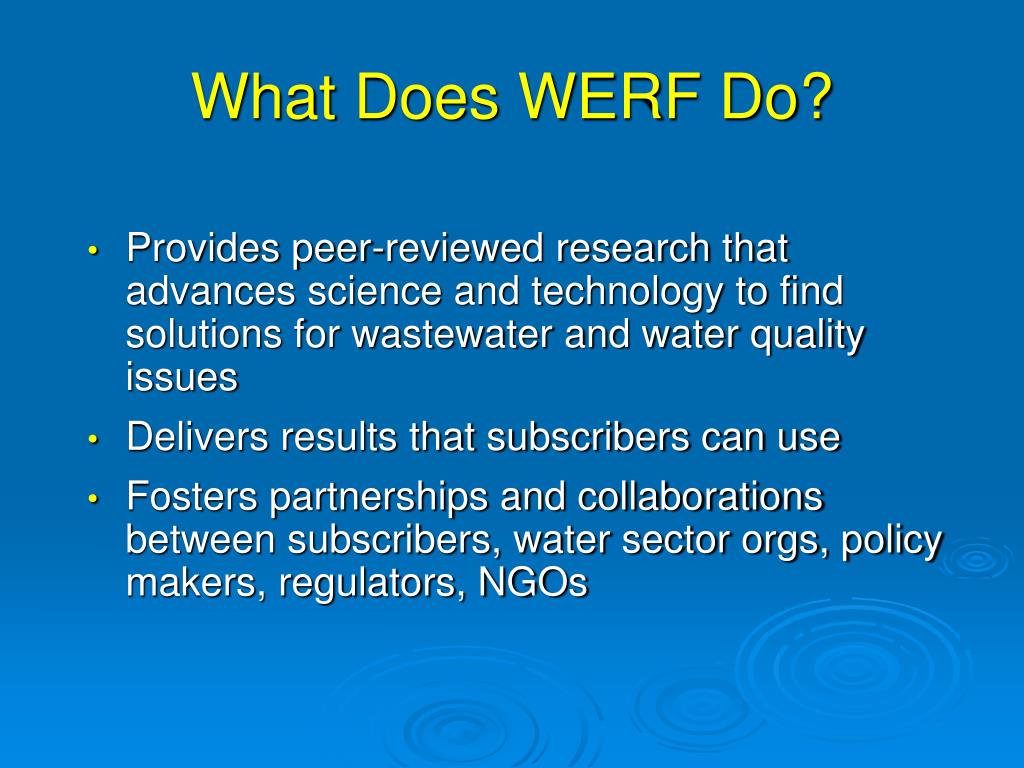 What Does WERF Do?

• Provides peer-reviewed research that advances science and technology to find solutions for wastewater and water quality issues

• Delivers results that subscribers can use

• Fosters partnerships and collaborations between subscribers, water sector orgs, policy makers, regulators, NGOs